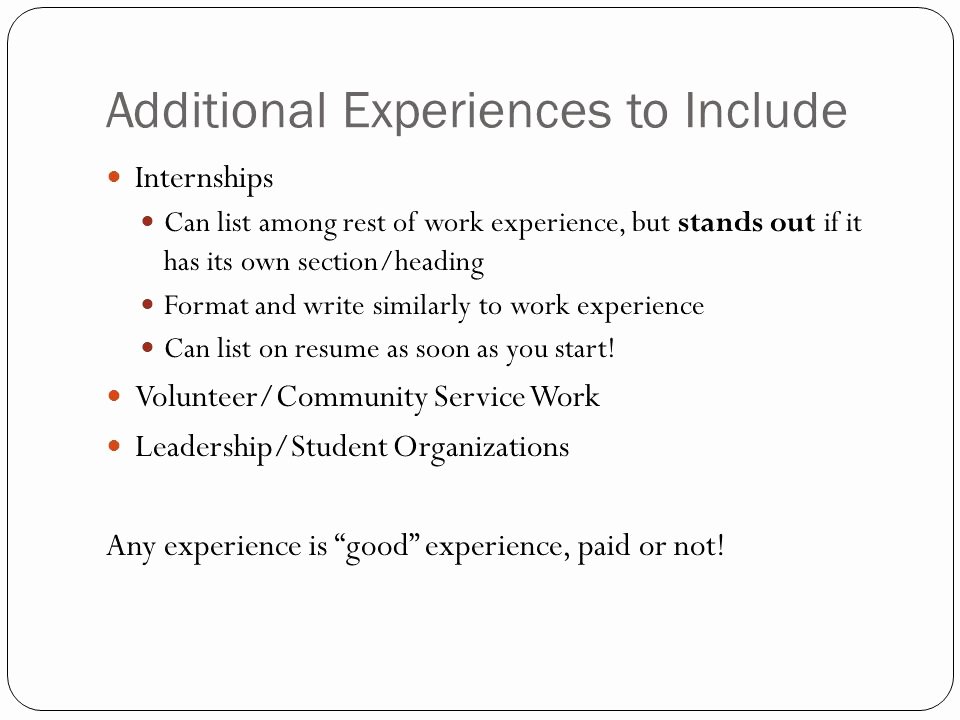 Additional Experiences to Include

- Internships
  - Can list among rest of work experience, but **stands out** if it has its own section/heading
  - Format and write similarly to work experience
  - Can list on resume as soon as you start!
- Volunteer/Community Service Work
- Leadership/Student Organizations

Any experience is “good” experience, paid or not!